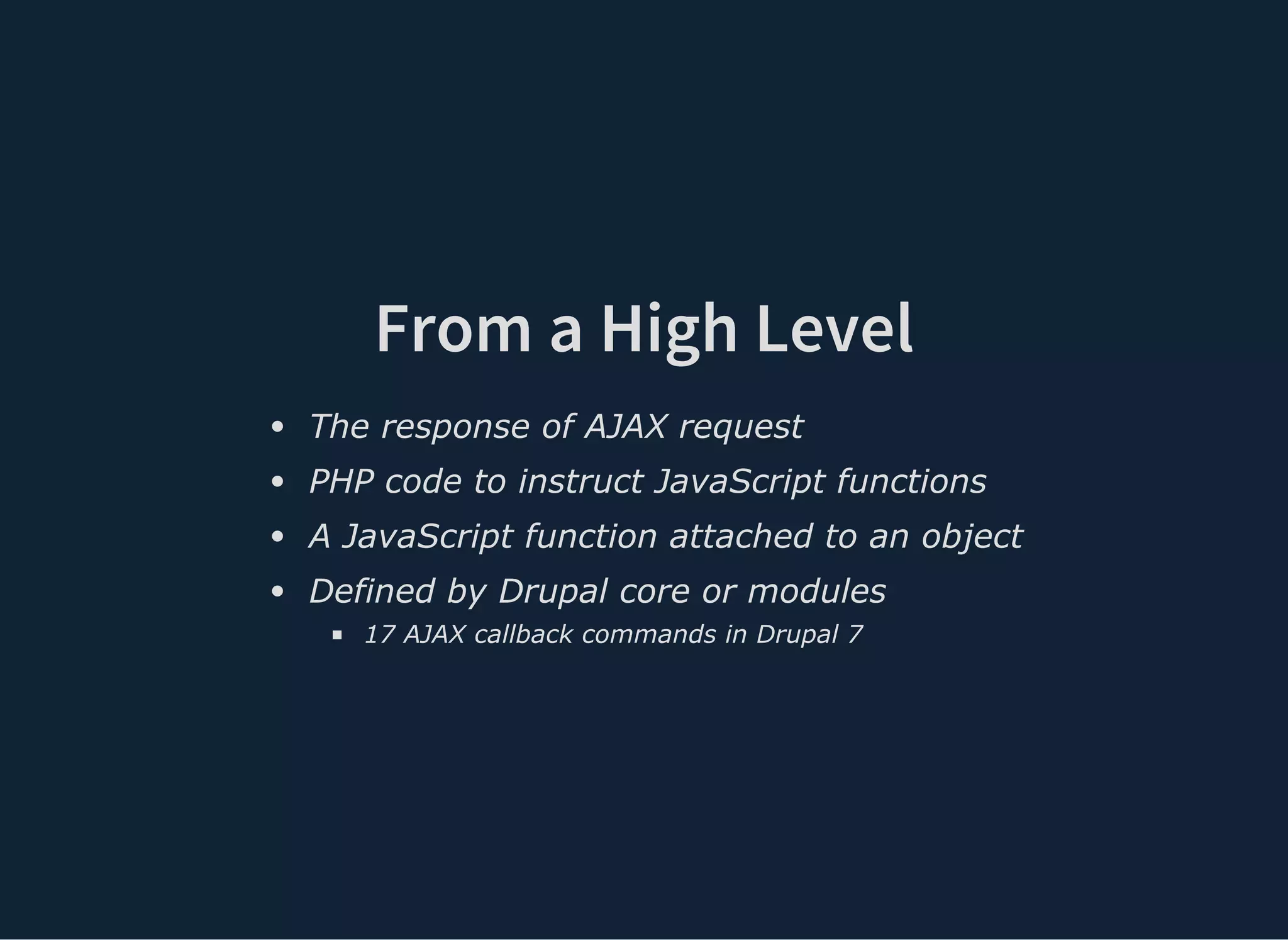 From a High Level

- The response of AJAX request
- PHP code to instruct JavaScript functions
- A JavaScript function attached to an object
- Defined by Drupal core or modules
  - 17 AJAX callback commands in Drupal 7